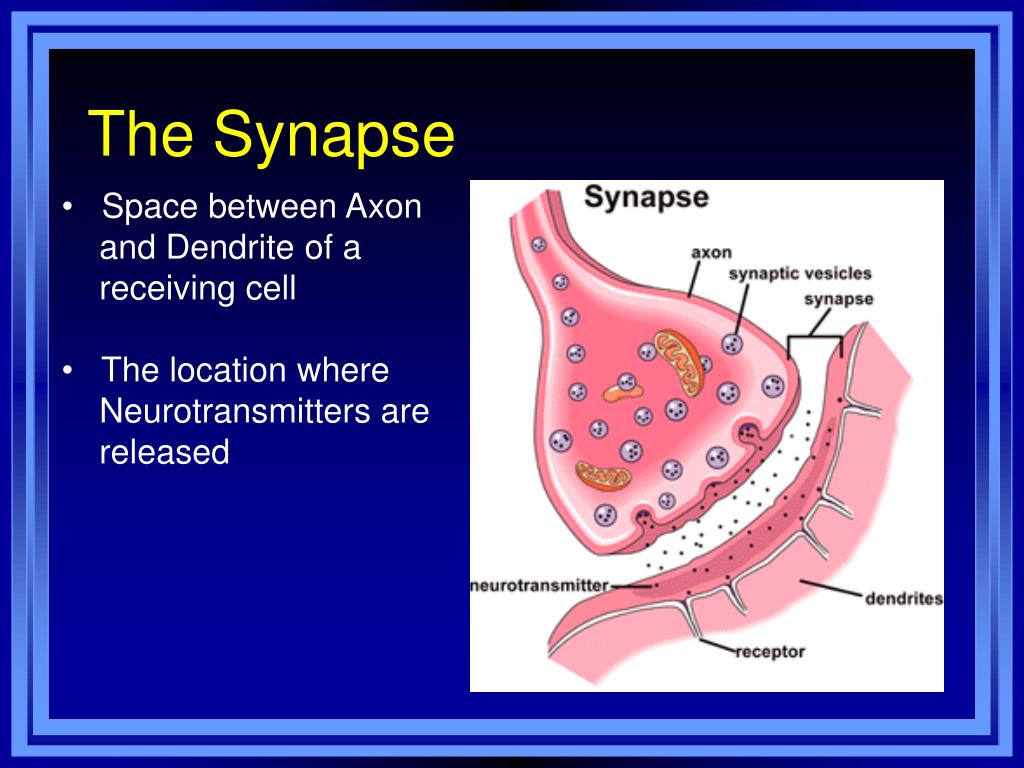 The Synapse

• Space between Axon and Dendrite of a receiving cell

• The location where Neurotransmitters are released

Synapse

axon

synaptic vesicles

synapse

neurotransmitter

dendrites

receptor